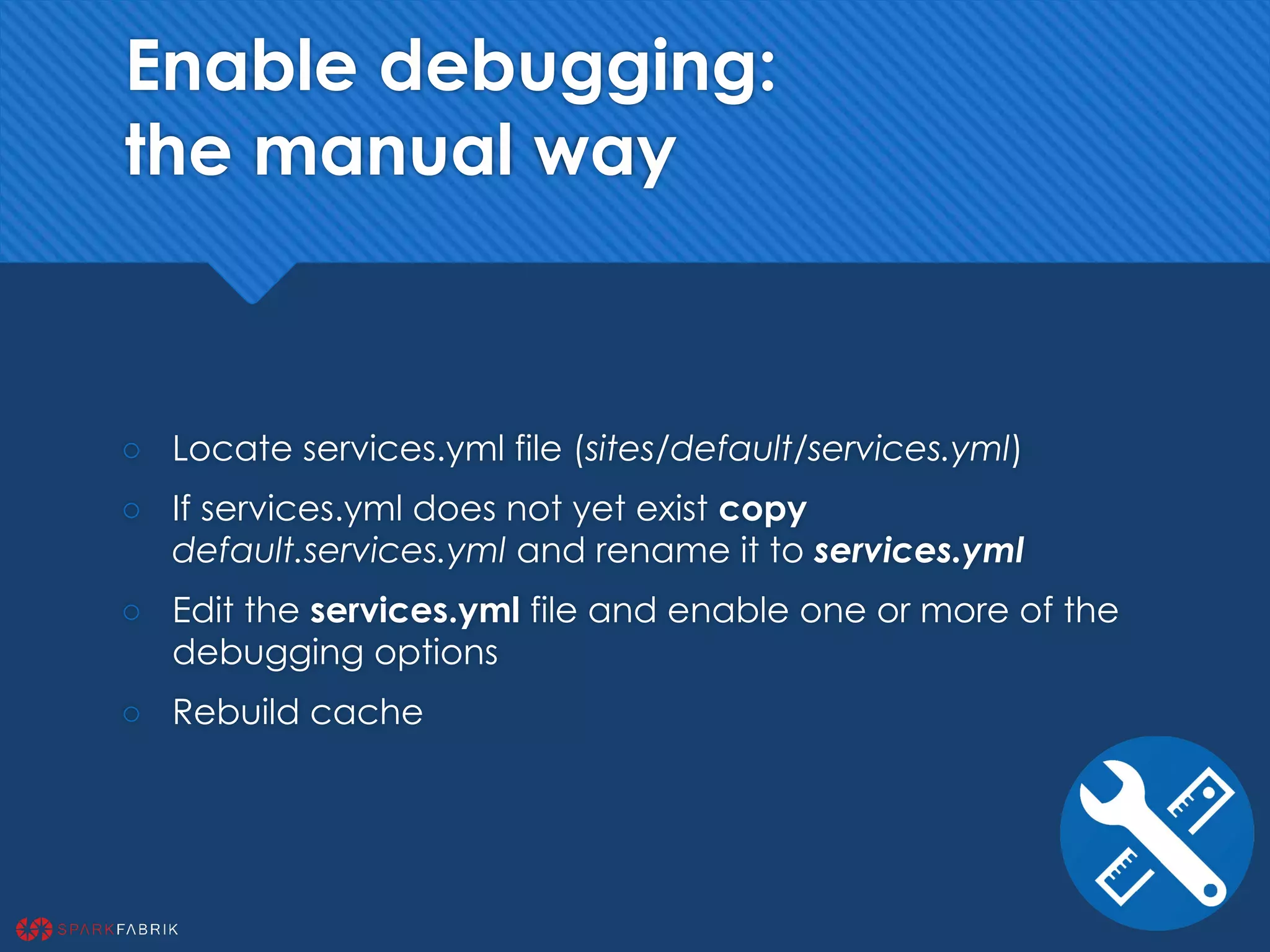 Enable debugging: the manual way

○ Locate services.yml file (sites/default/services.yml)

○ If services.yml does not yet exist copy default.services.yml and rename it to services.yml

○ Edit the services.yml file and enable one or more of the debugging options

○ Rebuild cache

SPARKFABRIK